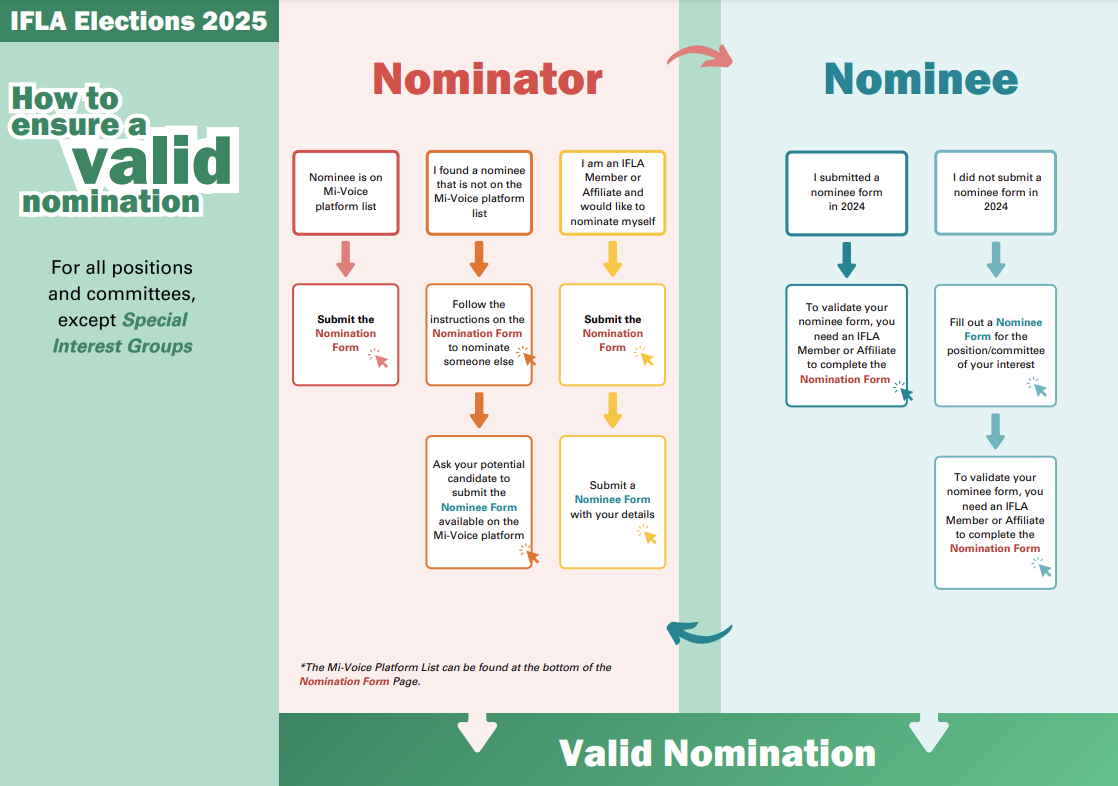 IFLA Elections 2025

How to ensure a valid nomination

For all positions and committees, except Special Interest Groups

Nominator

Nominee is on Mi-Voice platform list

Submit the Nomination Form

I found a nominee that is not on the Mi-Voice platform list

Follow the instructions on the Nomination Form to nominate someone else

Ask your potential candidate to submit the Nominee Form available on the Mi-Voice platform

I am an IFLA Member or Affiliate and would like to nominate myself

Submit the Nomination Form

Submit a Nominee Form with your details

*The Mi-Voice Platform List can be found at the bottom of the Nomination Form Page.

Nominee

I submitted a nominee form in 2024

To validate your nominee form, you need an IFLA Member or Affiliate to complete the Nomination Form

I did not submit a nominee form in 2024

Fill out a Nominee Form for the position/committee of your interest

To validate your nominee form, you need an IFLA Member or Affiliate to complete the Nomination Form

Valid Nomination